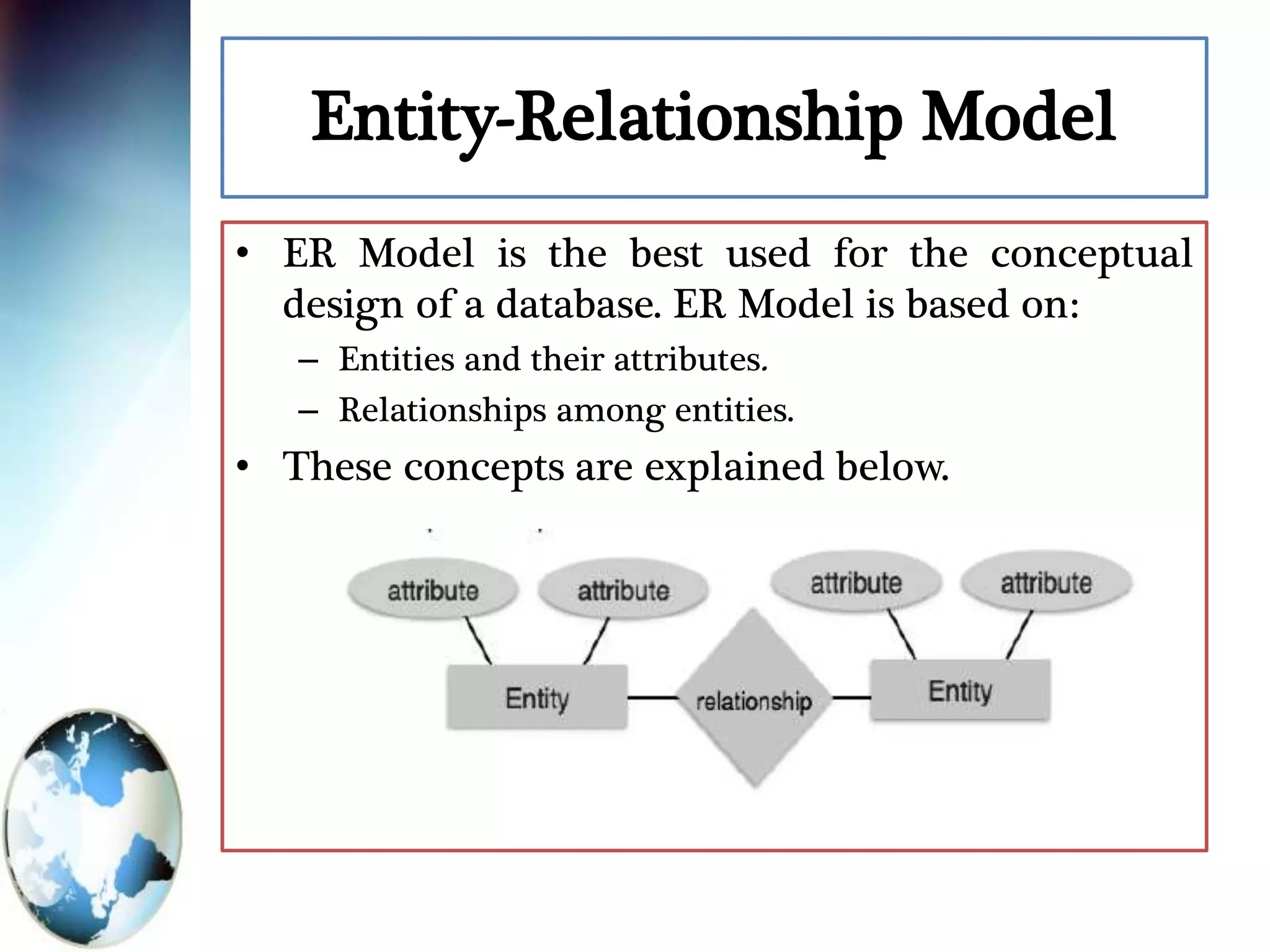 Entity-Relationship Model

• ER Model is the best used for the conceptual design of a database. ER Model is based on:
– Entities and their attributes.
– Relationships among entities.
• These concepts are explained below.

attribute
attribute
attribute
attribute
Entity
relationship
Entity